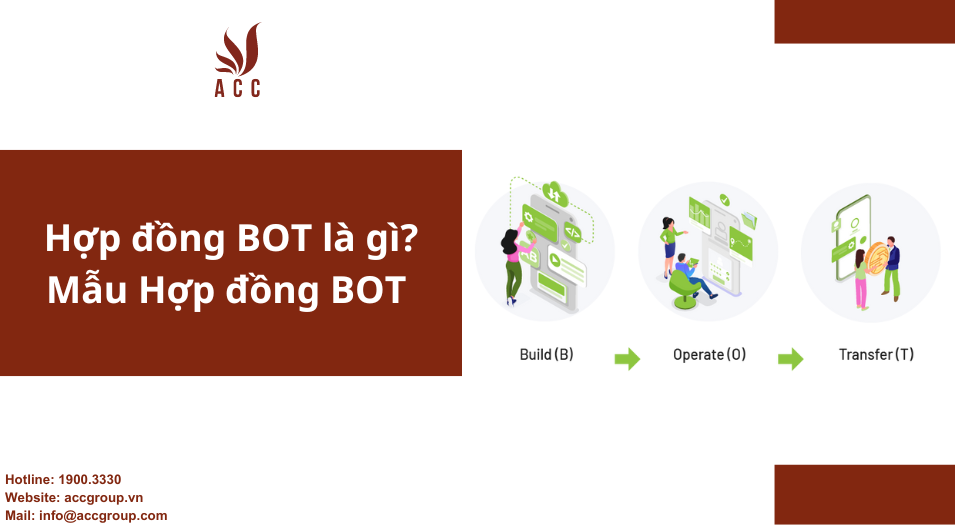 ACC

Hợp đồng BOT là gì?
Mẫu Hợp đồng BOT

Build (B)

Operate (O)

Transfer (T)

Hotline: 1900.3330
Website: accgroup.vn
Mail: info@accgroup.com